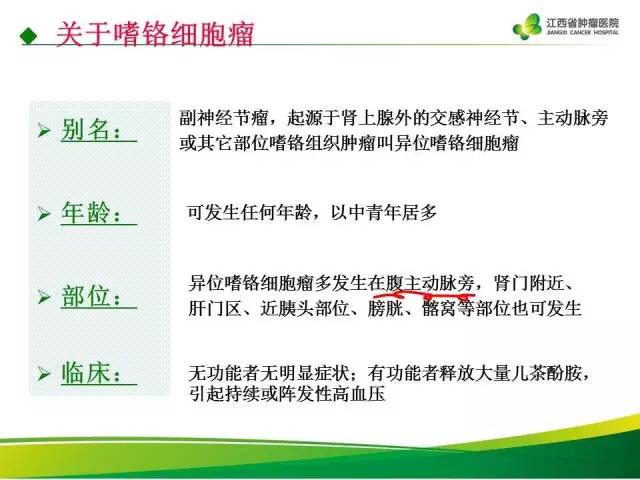 关于嗜铬细胞瘤

江西省肿瘤医院
JIANGXI CANCER HOSPITAL

别名：

副神经节瘤，起源于肾上腺外的交感神经节、主动脉旁或其它部位嗜铬组织肿瘤叫异位嗜铬细胞瘤

年龄：

可发生任何年龄，以中青年居多

部位：

异位嗜铬细胞瘤多发生在腹主动脉旁，肾门附近、肝门区、近胰头部位、膀胱、髂窝等部位也可发生

临床：

无功能者无明显症状；有功能者释放大量儿茶酚胺，引起持续或阵发性高血压